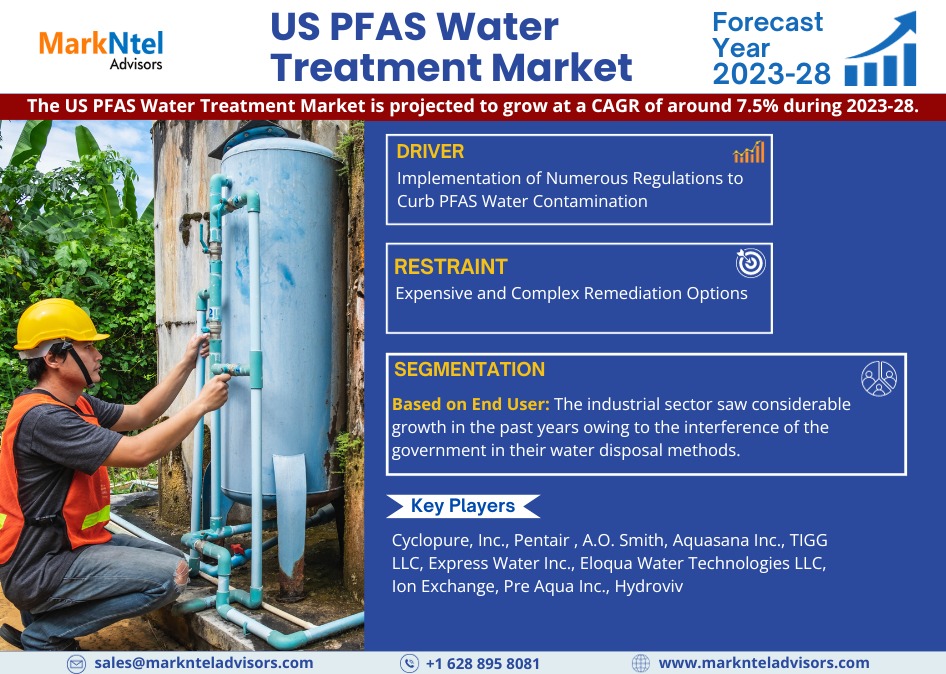 MarkNtel Advisors

US PFAS Water Treatment Market

Forecast Year 2023-28

The US PFAS Water Treatment Market is projected to grow at a CAGR of around 7.5% during 2023-28.

DRIVER

Implementation of Numerous Regulations to Curb PFAS Water Contamination

RESTRAINT

Expensive and Complex Remediation Options

SEGMENTATION

Based on End User: The industrial sector saw considerable growth in the past years owing to the interference of the government in their water disposal methods.

Key Players

Cyclopure, Inc., Pentair , A.O. Smith, Aquasana Inc., TIGG LLC, Express Water Inc., Eloqua Water Technologies LLC, Ion Exchange, Pre Aqua Inc., Hydroviv

sales@marknteladvisors.com

+1 628 895 8081

www.marknteladvisors.com